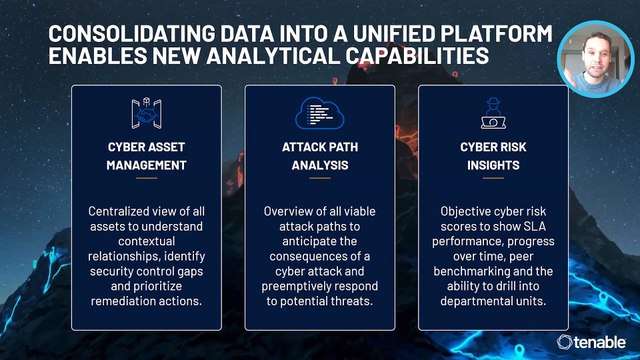 CONSOLIDATING DATA INTO A UNIFIED PLATFORM ENABLES NEW ANALYTICAL CAPABILITIES

CYBER ASSET MANAGEMENT

Centralized view of all assets to understand contextual relationships, identify security control gaps and prioritize remediation actions.

ATTACK PATH ANALYSIS

Overview of all viable attack paths to anticipate the consequences of a cyber attack and preemptively respond to potential threats.

CYBER RISK INSIGHTS

Objective cyber risk scores to show SLA performance, progress over time, peer benchmarking and the ability to drill into departmental units.

tenable